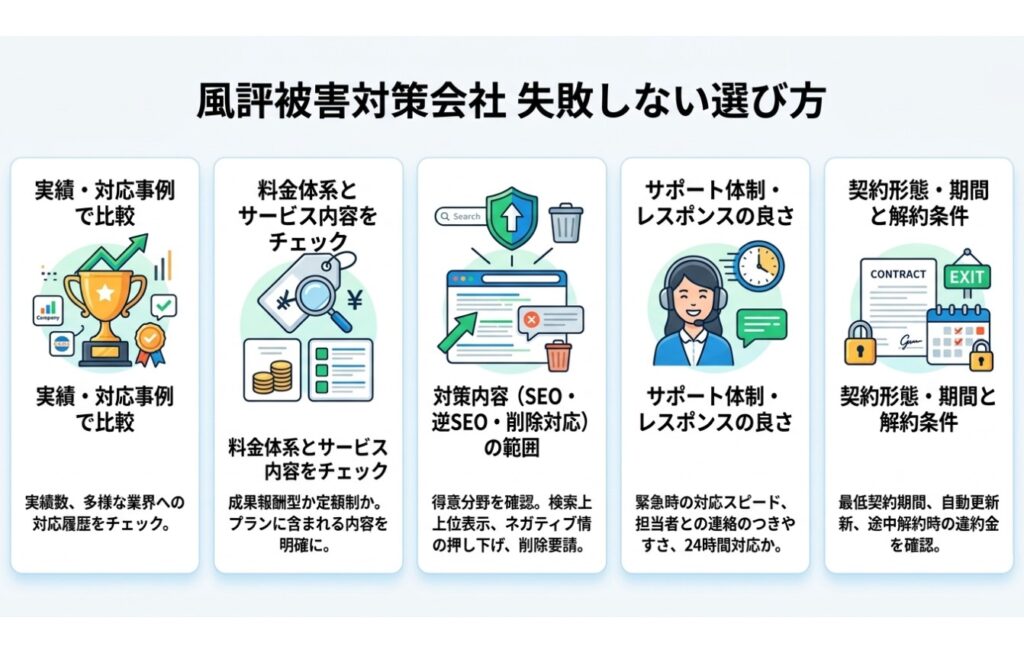 風評被害対策会社 失敗しない選び方

実績・対応事例で比較

Company

実績・対応事例で比較

実績数、多様な業界への対応履歴をチェック。

料金体系とサービス内容をチェック

¥

¥

料金体系とサービス内容をチェック

成果報酬型か定額制か。プランに含まれる内容を明確に。

Search

対策内容（SEO・逆SEO・削除対応）の範囲

得意分野を確認。検索上上位表示、ネガティブ情の押し下げ、削除要請。

サポート体制・レスポンスの良さ

サポート体制・レスポンスの良さ

緊急時の対応スピード、担当者との連絡のつきやすさ、24時間対応か。

契約形態・期間と解約条件

CONTRACT

EXIT

契約形態・期間と解約条件

最低契約期間、自動更新新、途中解約時の違約金を確認。